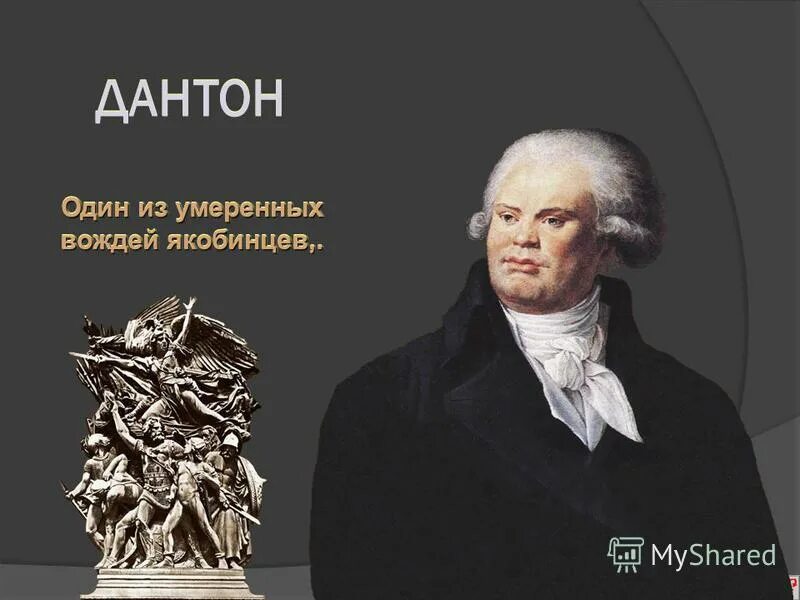 ДАНТОН

Один из умеренных вождей якобинцев,.

MyShared